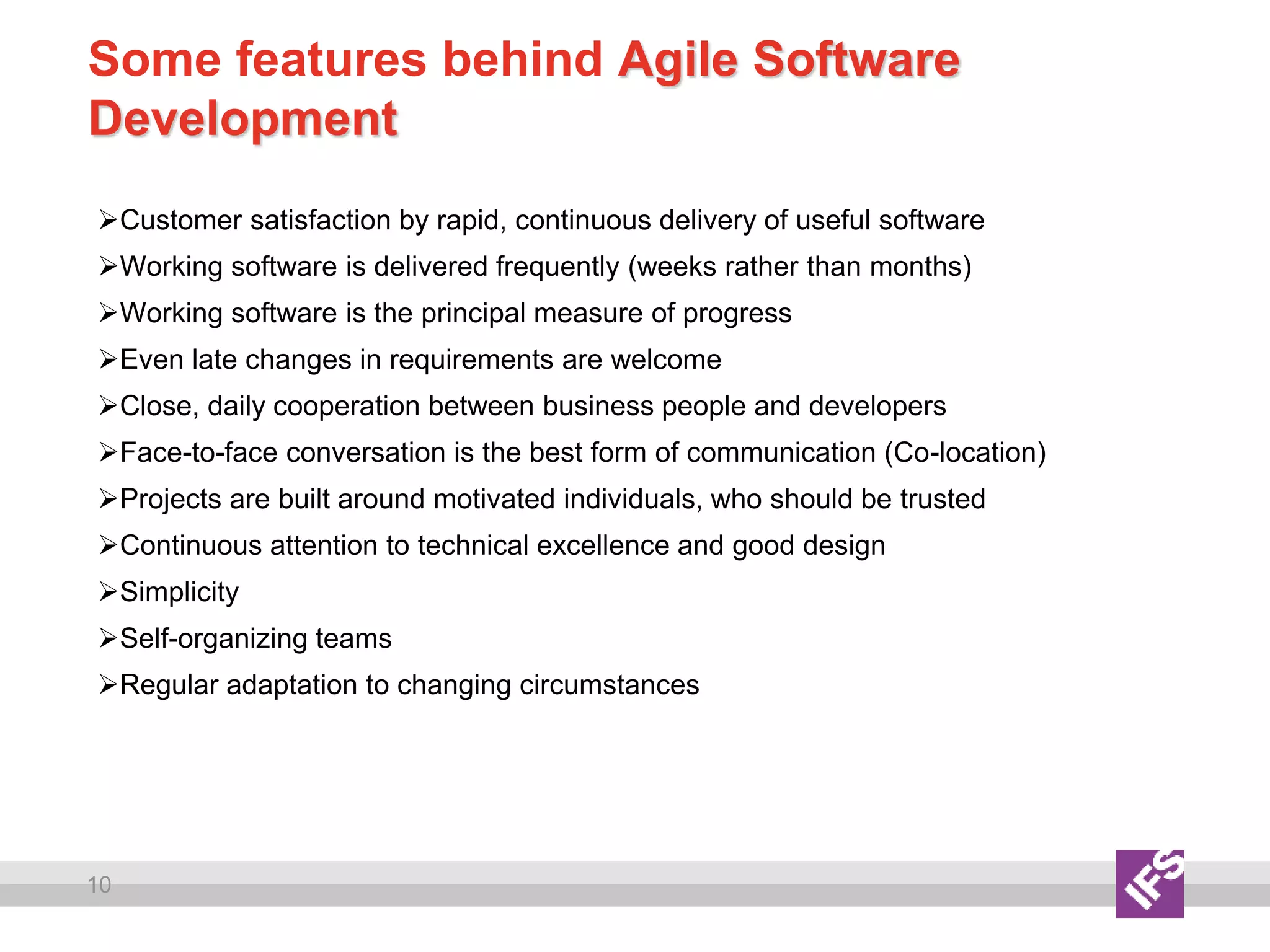 Some features behind Agile Software Development

➢Customer satisfaction by rapid, continuous delivery of useful software
➢Working software is delivered frequently (weeks rather than months)
➢Working software is the principal measure of progress
➢Even late changes in requirements are welcome
➢Close, daily cooperation between business people and developers
➢Face-to-face conversation is the best form of communication (Co-location)
➢Projects are built around motivated individuals, who should be trusted
➢Continuous attention to technical excellence and good design
➢Simplicity
➢Self-organizing teams
➢Regular adaptation to changing circumstances

10

IFS